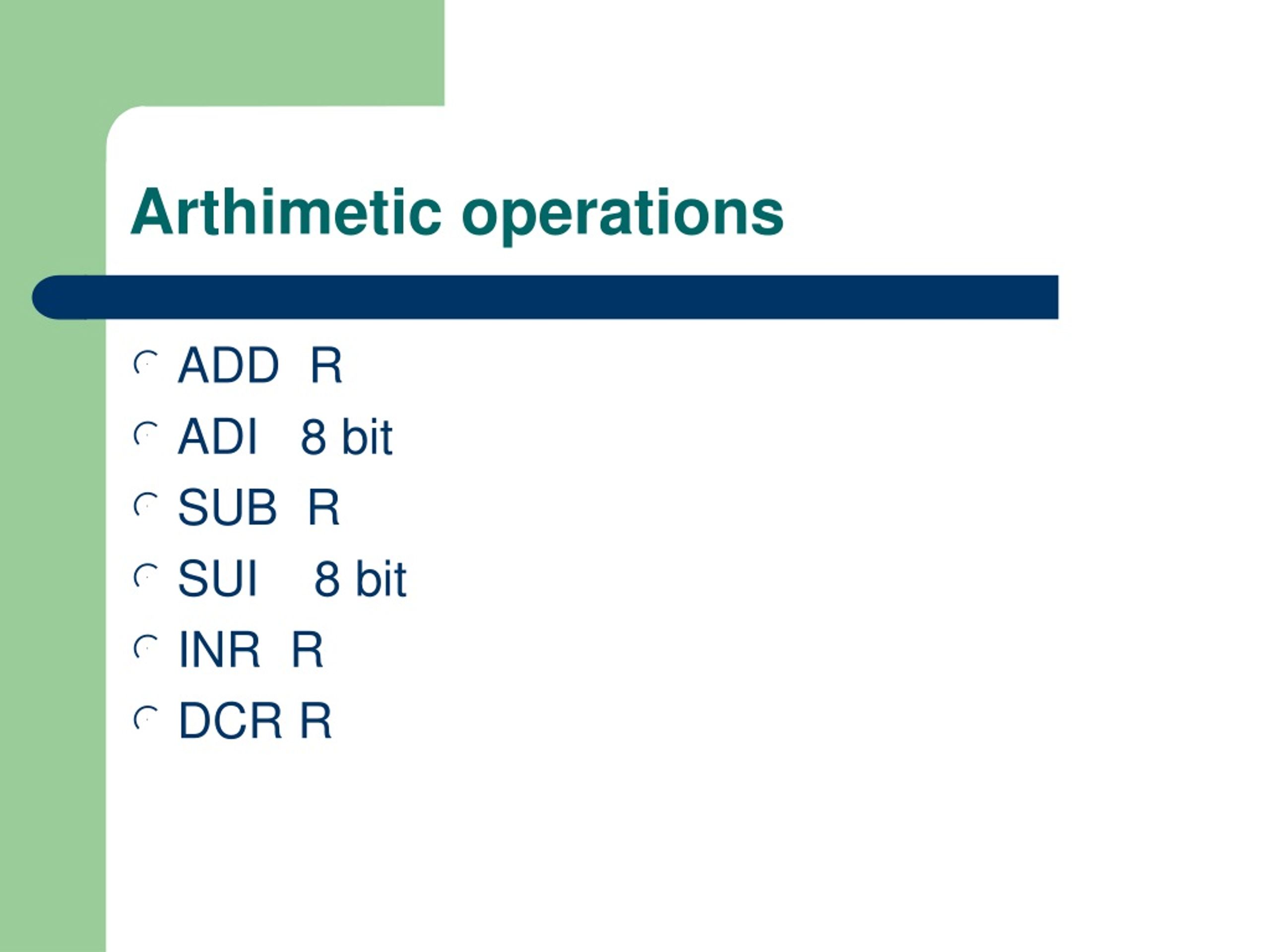 Arthimetic operations

ADD R
ADI 8 bit
SUB R
SUI 8 bit
INR R
DCR R